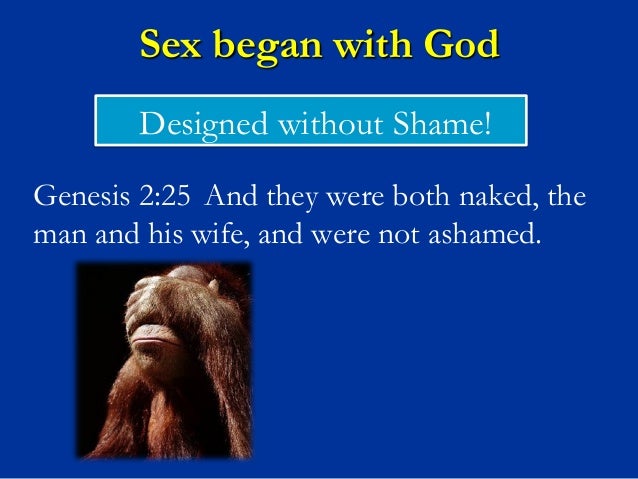 Sex began with God

Designed without Shame!

Genesis 2:25 And they were both naked, the man and his wife, and were not ashamed.